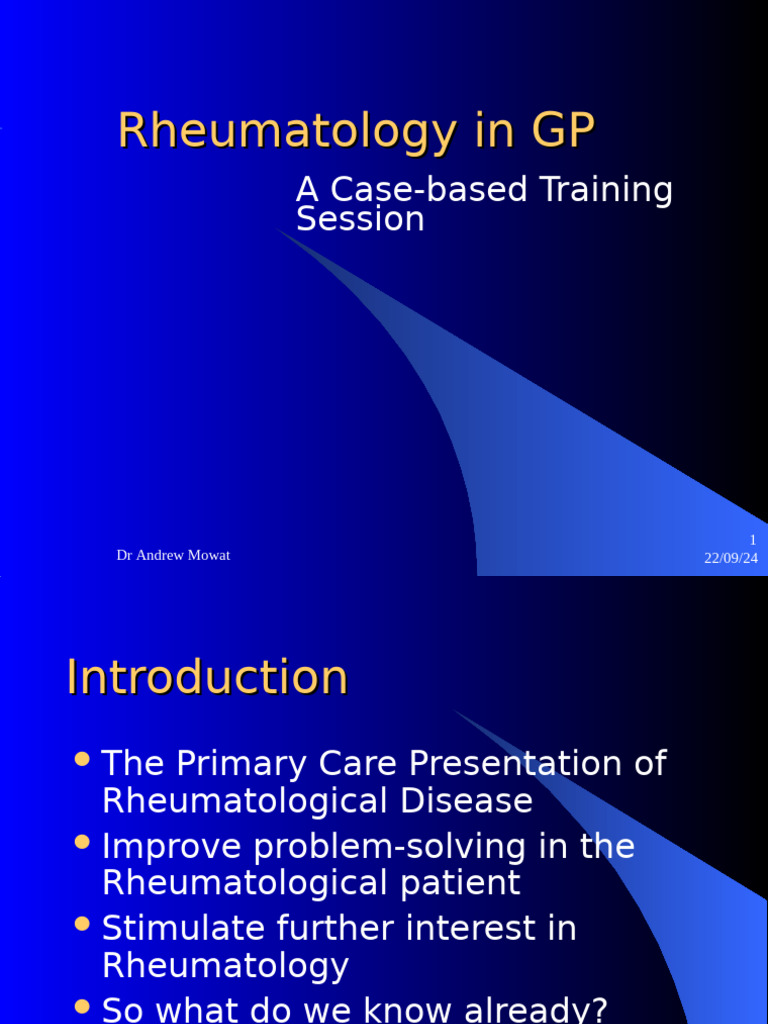 Rheumatology in GP

A Case-based Training Session

Dr Andrew Mowat

1
22/09/24

Introduction

- The Primary Care Presentation of Rheumatological Disease
- Improve problem-solving in the Rheumatological patient
- Stimulate further interest in Rheumatology
- So what do we know already?